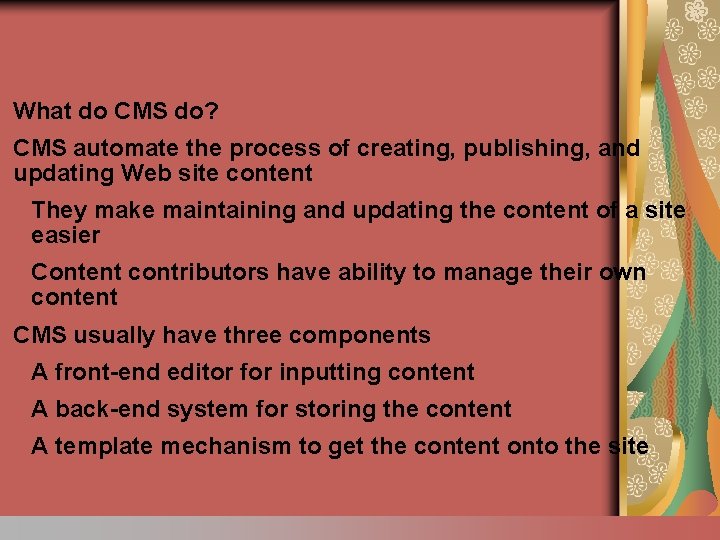 What do CMS do?

CMS automate the process of creating, publishing, and updating Web site content

They make maintaining and updating the content of a site easier

Content contributors have ability to manage their own content

CMS usually have three components

A front-end editor for inputting content

A back-end system for storing the content

A template mechanism to get the content onto the site